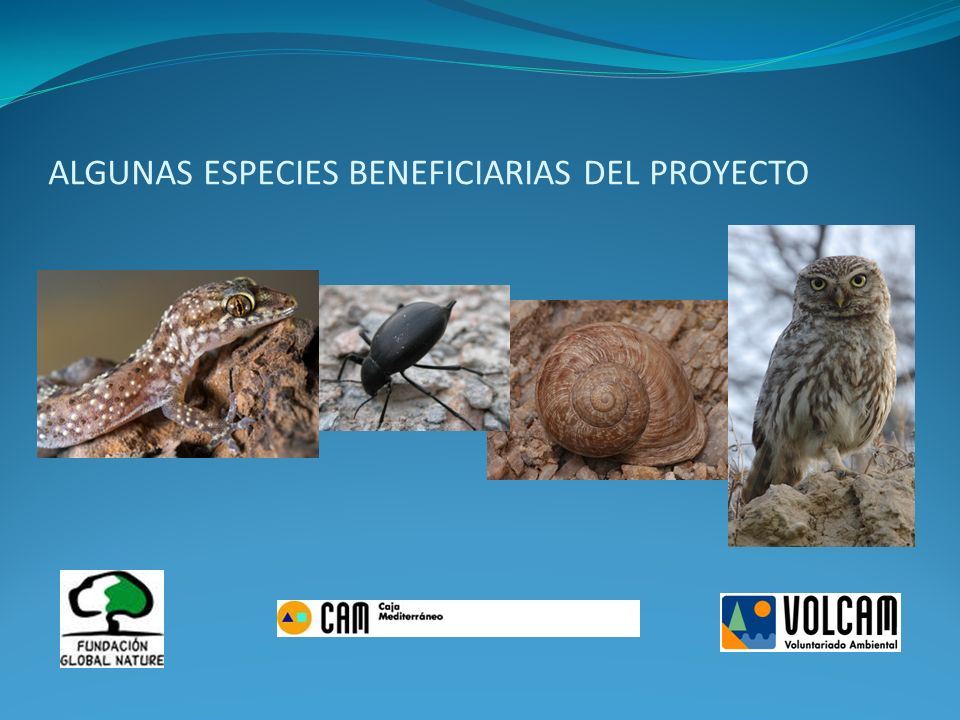 ALGUNAS ESPECIES BENEFICIARIAS DEL PROYECTO

FUNDACIÓN
GLOBAL NATURE

CAM Caja Mediterráneo

VOLCAM
Voluntariado Ambiental